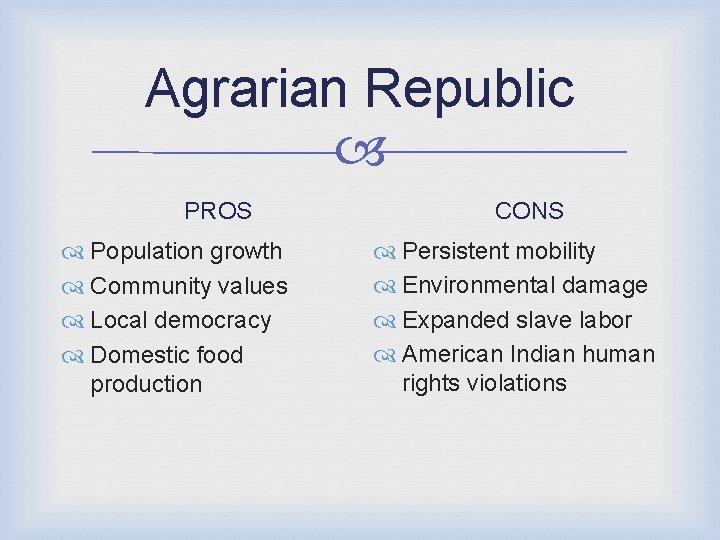 Agrarian Republic

PROS

Population growth
Community values
Local democracy
Domestic food production

CONS

Persistent mobility
Environmental damage
Expanded slave labor
American Indian human rights violations